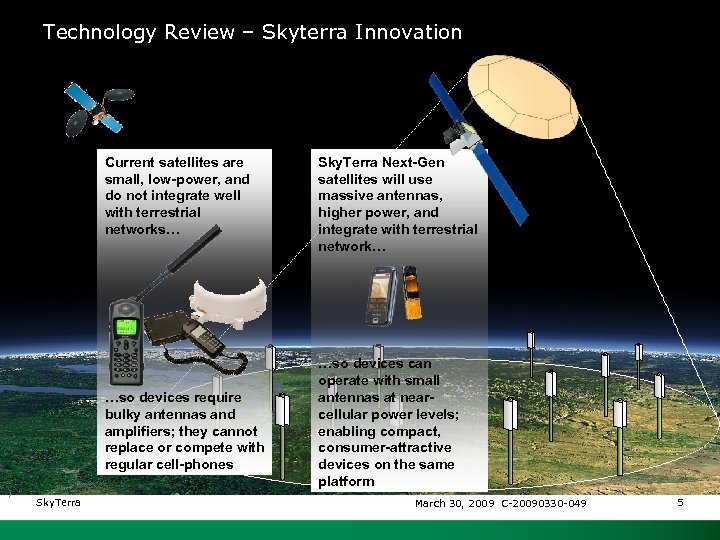 Technology Review – Skyterra Innovation

Current satellites are small, low-power, and do not integrate well with terrestrial networks…

…so devices require bulky antennas and amplifiers; they cannot replace or compete with regular cell-phones

SkyTerra Next-Gen satellites will use massive antennas, higher power, and integrate with terrestrial network…

…so devices can operate with small antennas at near-cellular power levels; enabling compact, consumer-attractive devices on the same platform

SkyTerra

March 30, 2009 C-20090330-049

5